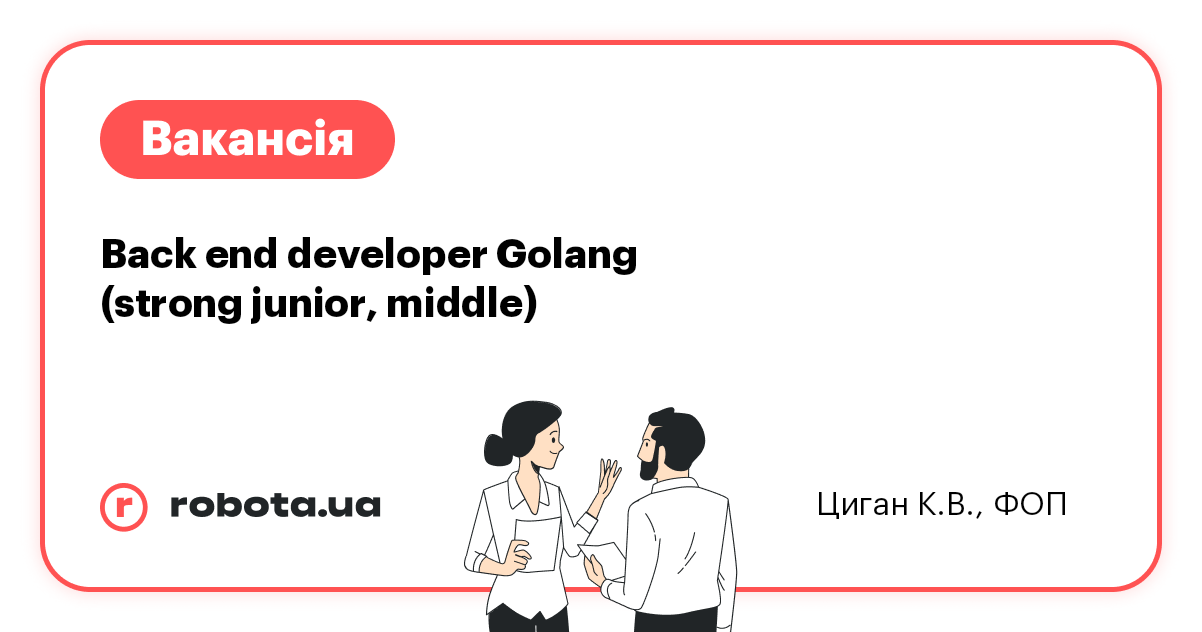 Вакансія

Back end developer Golang (strong junior, middle)

r robota.ua

Циган К.В., ФОП